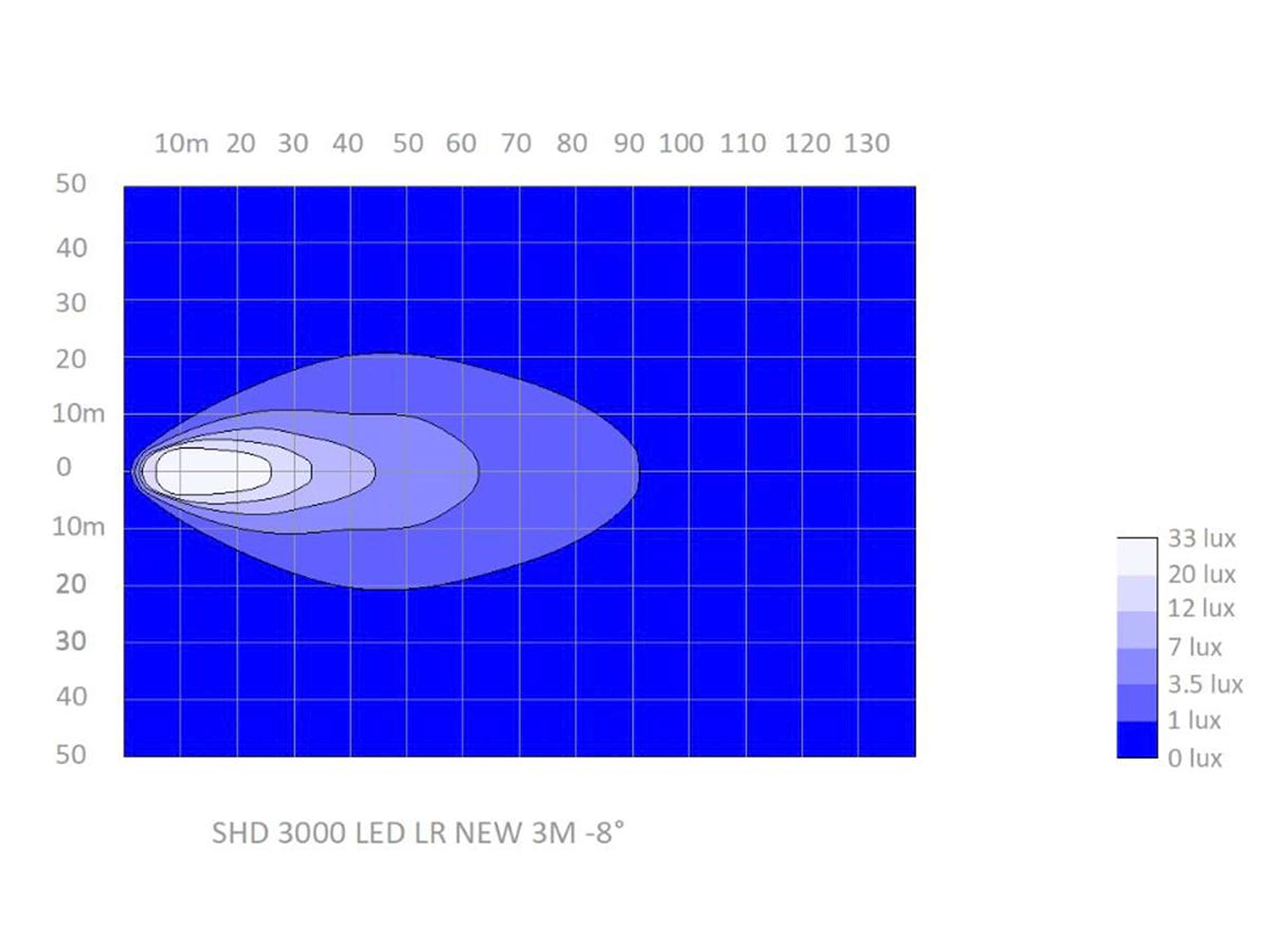 10m 20 30 40 50 60 70 80 90 100 110 120 130

50
40
30
20
10m
0
10m
20
30
40
50

33 lux
20 lux
12 lux
7 lux
3.5 lux
1 lux
0 lux

SHD 3000 LED LR NEW 3M -8°